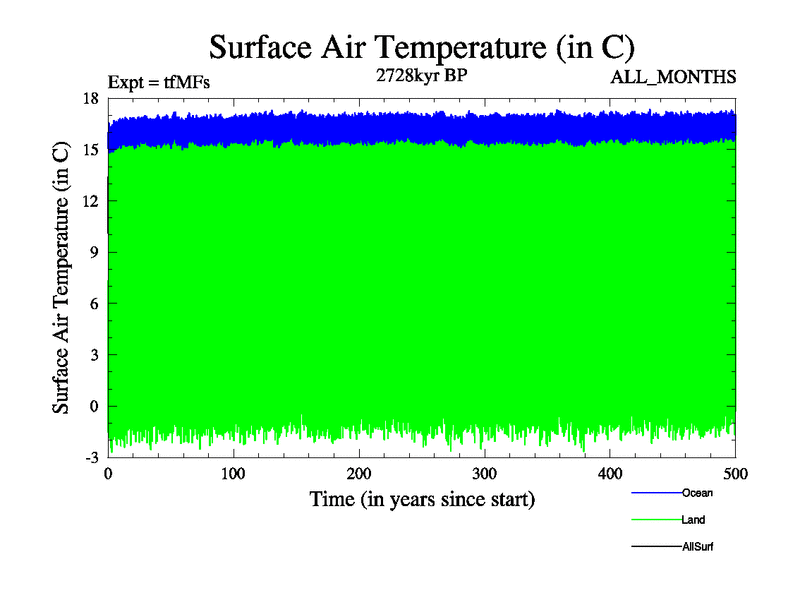 Surface Air Temperature (in C)

Expt = tfMFs

2728kyr BP

ALL_MONTHS

Surface Air Temperature (in C)

18
15
12
9
6
3
0
-3

0
100
200
300
400
500

Time (in years since start)

Ocean
Land
AllSurf